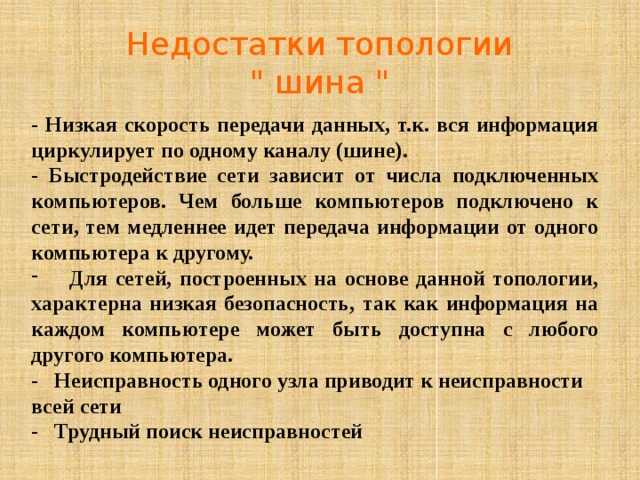 Недостатки топологии " шина "

- Низкая скорость передачи данных, т.к. вся информация циркулирует по одному каналу (шине).

- Быстродействие сети зависит от числа подключенных компьютеров. Чем больше компьютеров подключено к сети, тем медленнее идет передача информации от одного компьютера к другому.

- Для сетей, построенных на основе данной топологии, характерна низкая безопасность, так как информация на каждом компьютере может быть доступна с любого другого компьютера.

- Неисправность одного узла приводит к неисправности всей сети

- Трудный поиск неисправностей